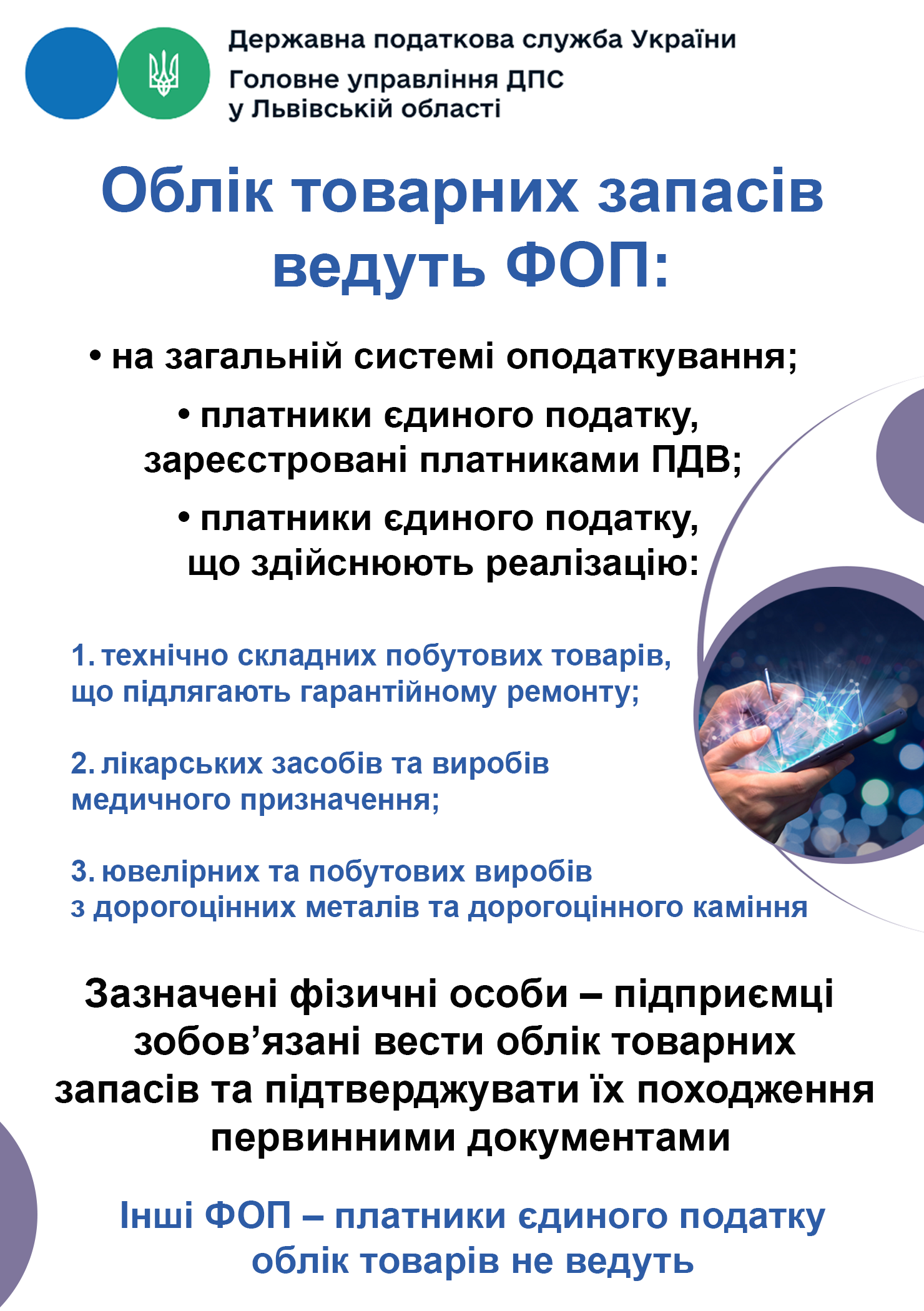 Державна податкова служба України
Головне управління ДПС
у Львівській області

Облік товарних запасів ведуть ФОП:

• на загальній системі оподаткування;

• платники єдиного податку, зареєстровані платниками ПДВ;

• платники єдиного податку, що здійснюють реалізацію:

1. технічно складних побутових товарів, що підлягають гарантійному ремонту;

2. лікарських засобів та виробів медичного призначення;

3. ювелірних та побутових виробів з дорогоцінних металів та дорогоцінного каміння

Зазначені фізичні особи – підприємці зобов’язані вести облік товарних запасів та підтверджувати їх походження первинними документами

Інші ФОП – платники єдиного податку облік товарів не ведуть